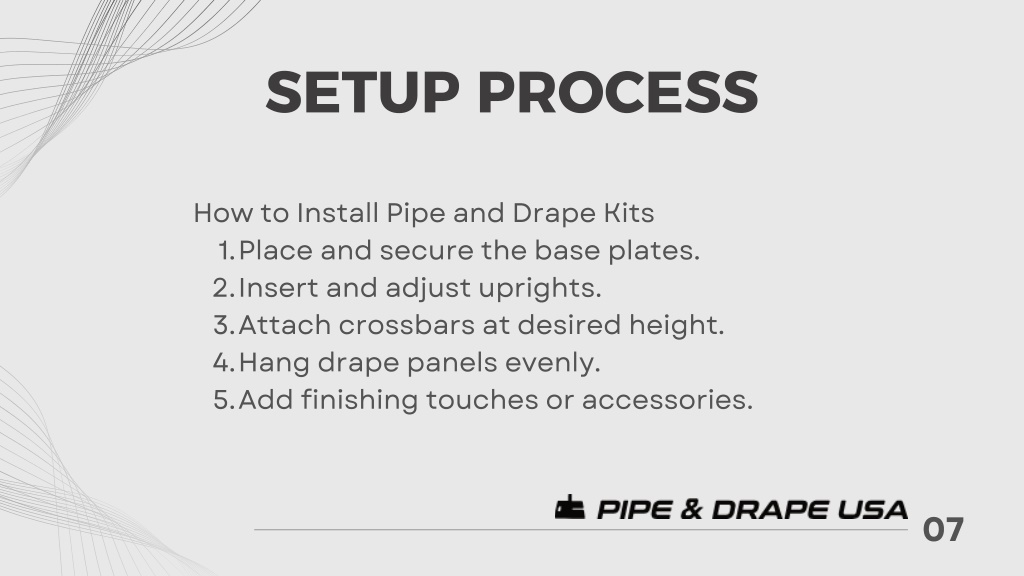 SETUP PROCESS

How to Install Pipe and Drape Kits
1. Place and secure the base plates.
2. Insert and adjust uprights.
3. Attach crossbars at desired height.
4. Hang drape panels evenly.
5. Add finishing touches or accessories.

PIPE & DRAPE USA

07